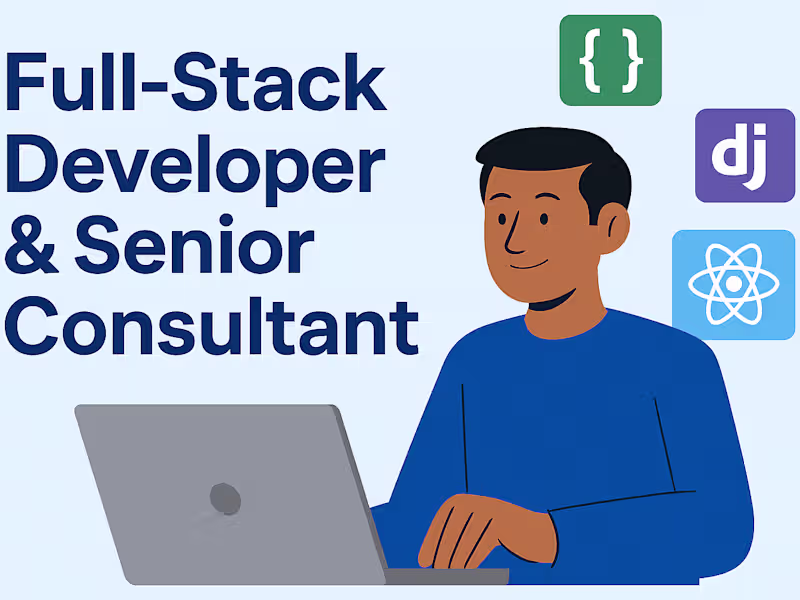 Full-Stack Developer & Senior Consultant

{ }

dj